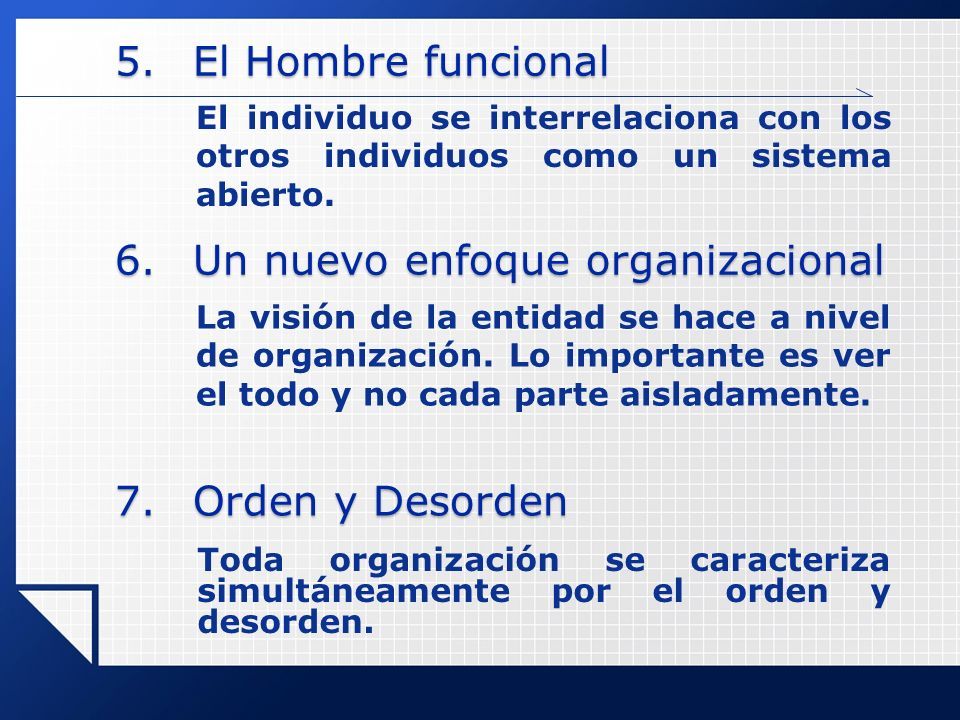 5. El Hombre funcional

El individuo se interrelaciona con los otros individuos como un sistema abierto.

6. Un nuevo enfoque organizacional

La visión de la entidad se hace a nivel de organización. Lo importante es ver el todo y no cada parte aisladamente.

7. Orden y Desorden

Toda organización se caracteriza simultáneamente por el orden y desorden.